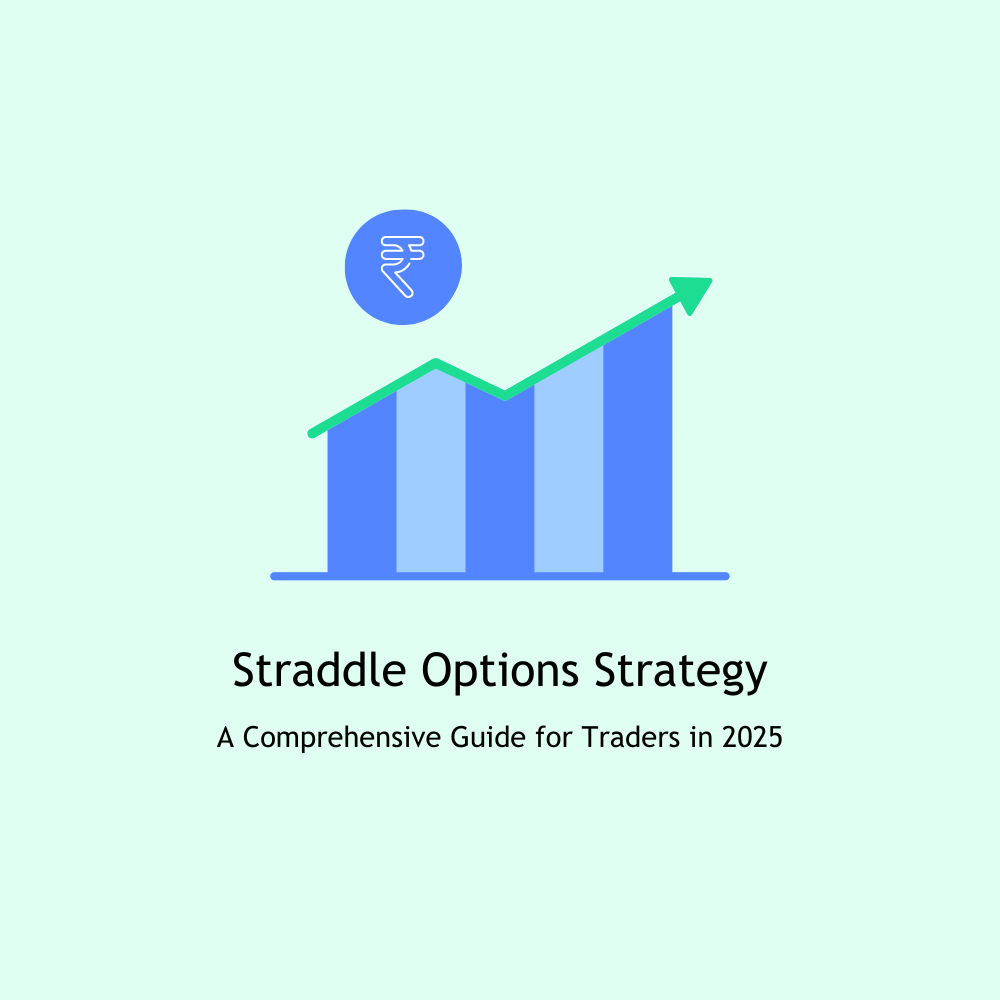 ₹

Straddle Options Strategy

A Comprehensive Guide for Traders in 2025